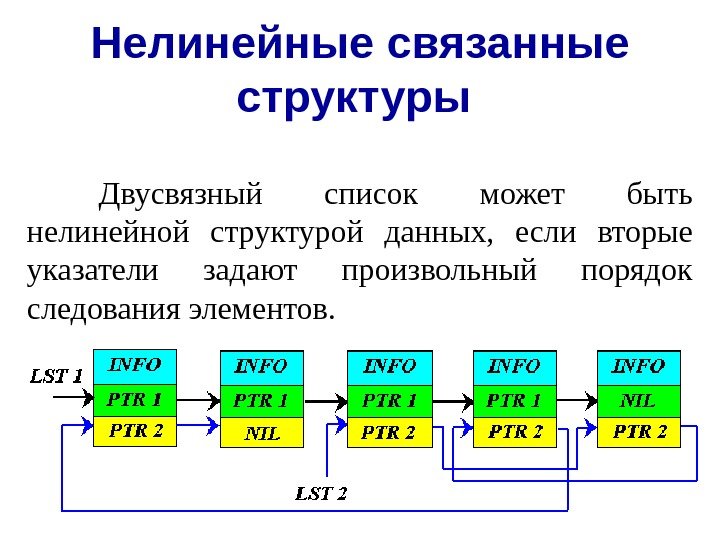 Нелинейные связанные структуры

Двусвязный список может быть нелинейной структурой данных, если вторые указатели задают произвольный порядок следования элементов.

LST 1

INFO
PTR 1
PTR 2

INFO
PTR 1
NIL

INFO
PTR 1
PTR 2

INFO
PTR 1
PTR 2

INFO
NIL
PTR 2

LST 2